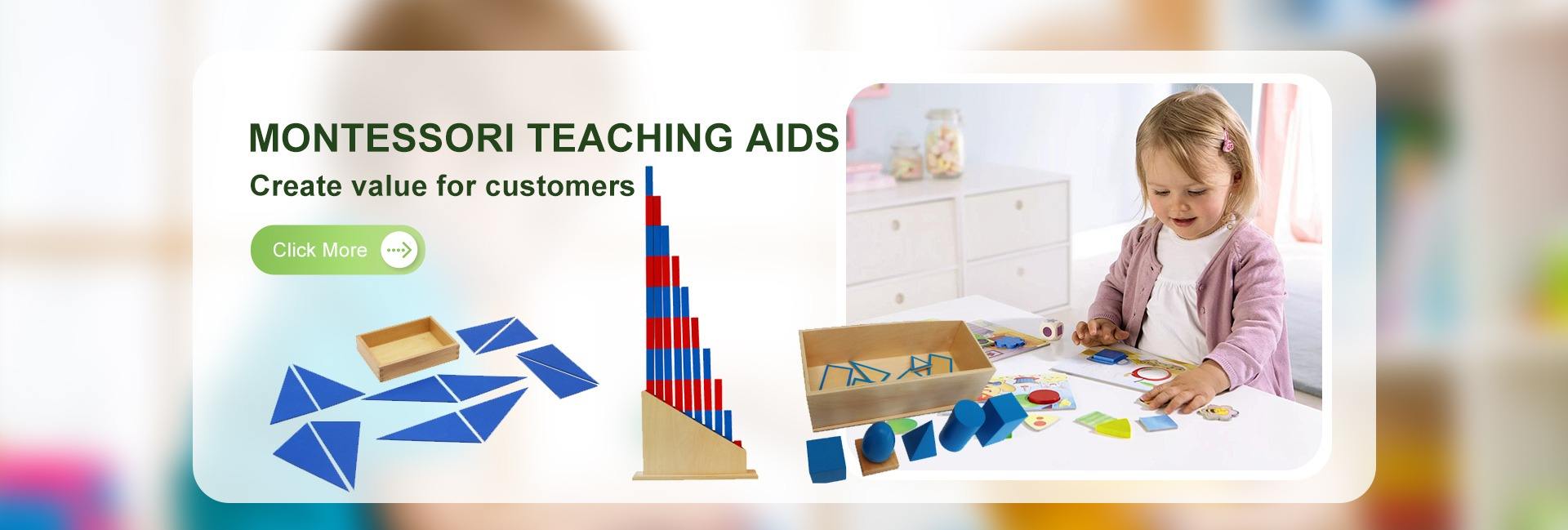 MONTESSORI TEACHING AIDS

Create value for customers

Click More